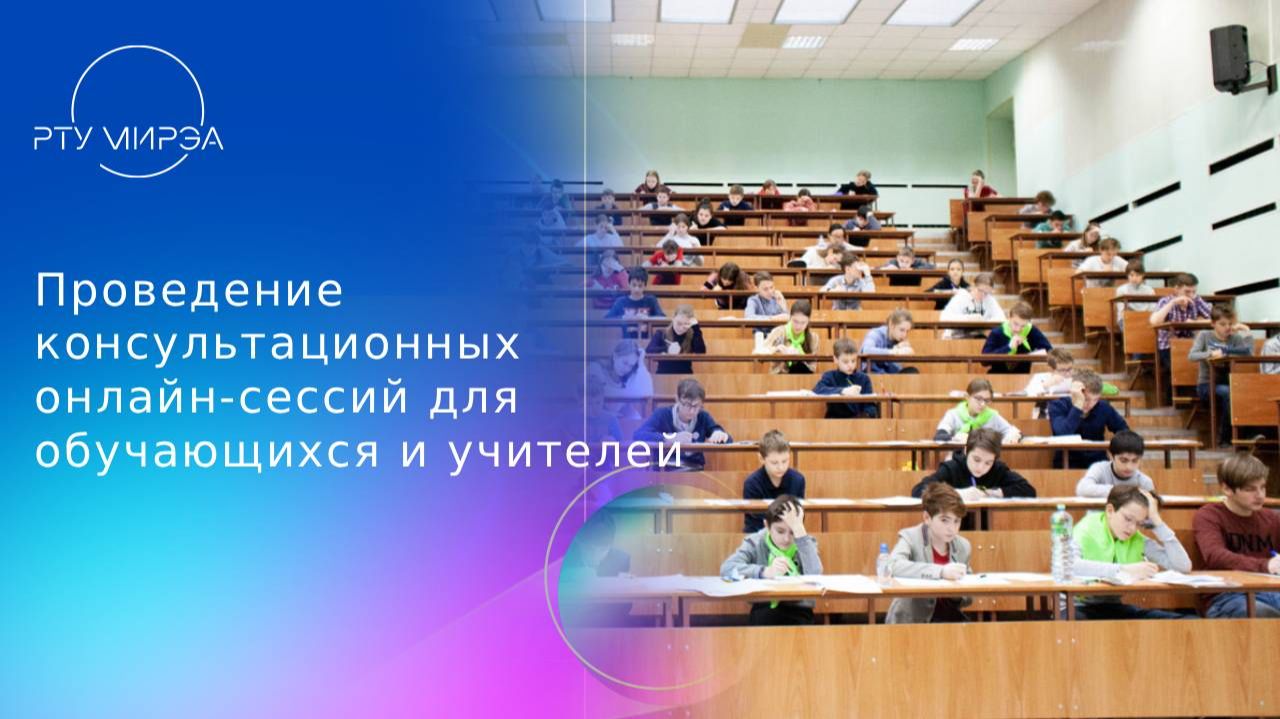 РТУ МИРЭА

Проведение консультационных онлайн-сессий для обучающихся и учителей